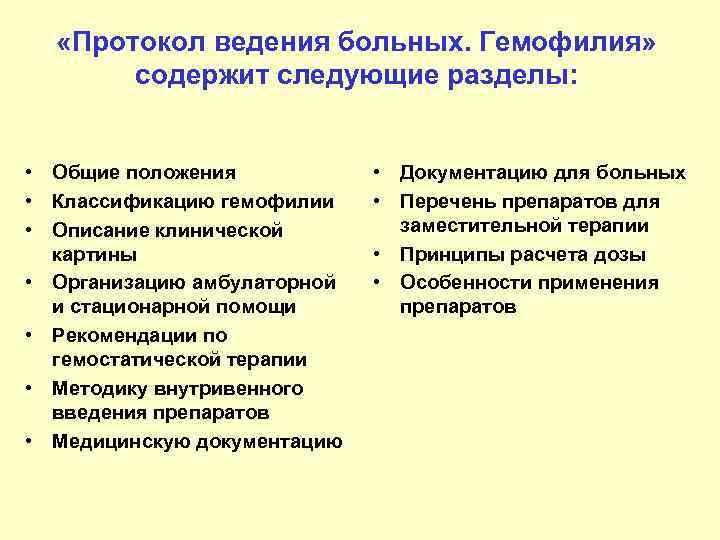 «Протокол ведения больных. Гемофилия» содержит следующие разделы:

• Общие положения
• Классификацию гемофилии
• Описание клинической картины
• Организацию амбулаторной и стационарной помощи
• Рекомендации по гемостатической терапии
• Методику внутривенного введения препаратов
• Медицинскую документацию

• Документацию для больных
• Перечень препаратов для заместительной терапии
• Принципы расчета дозы
• Особенности применения препаратов